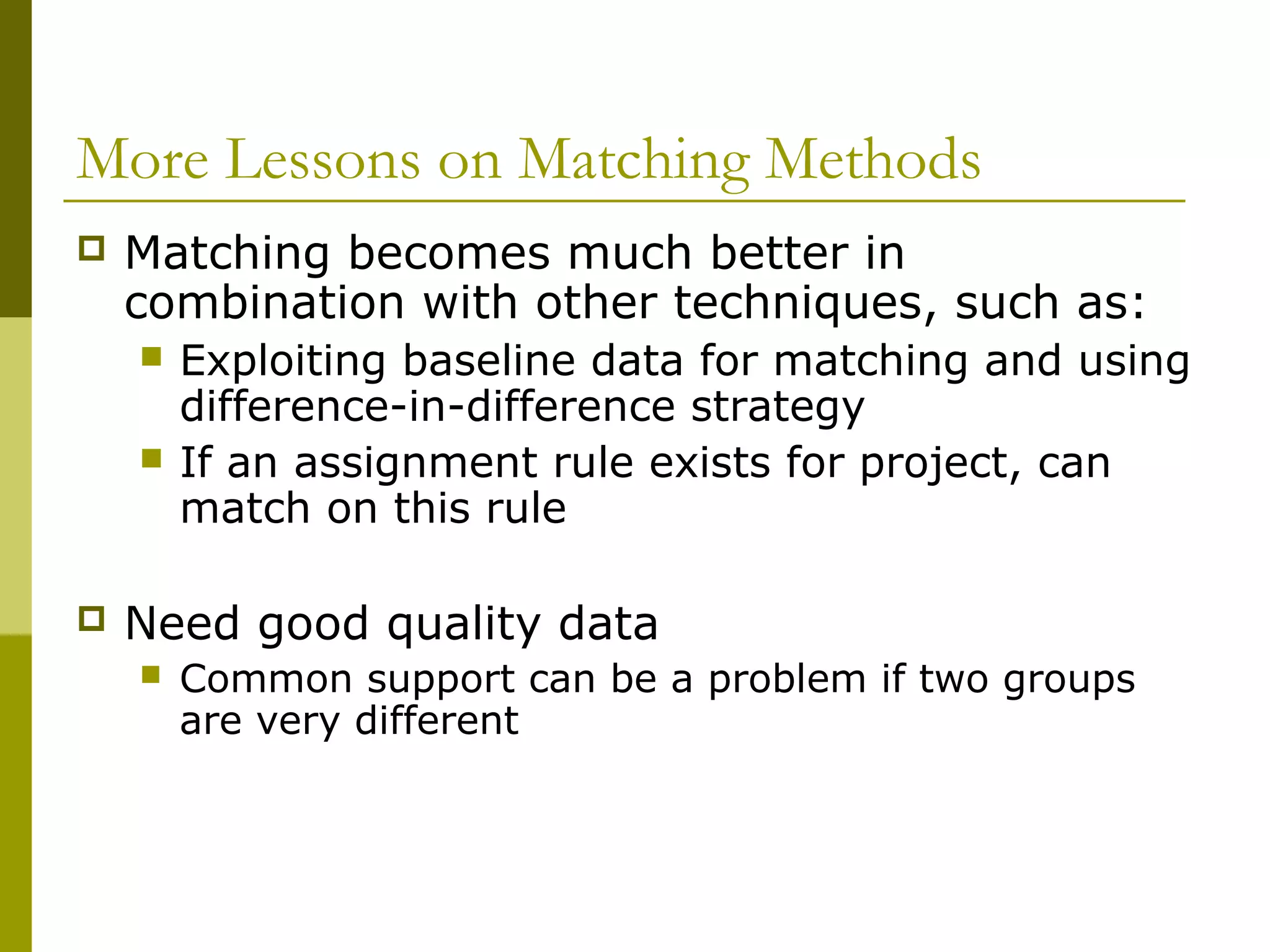 More Lessons on Matching Methods

Matching becomes much better in combination with other techniques, such as:

Exploiting baseline data for matching and using difference-in-difference strategy

If an assignment rule exists for project, can match on this rule

Need good quality data

Common support can be a problem if two groups are very different